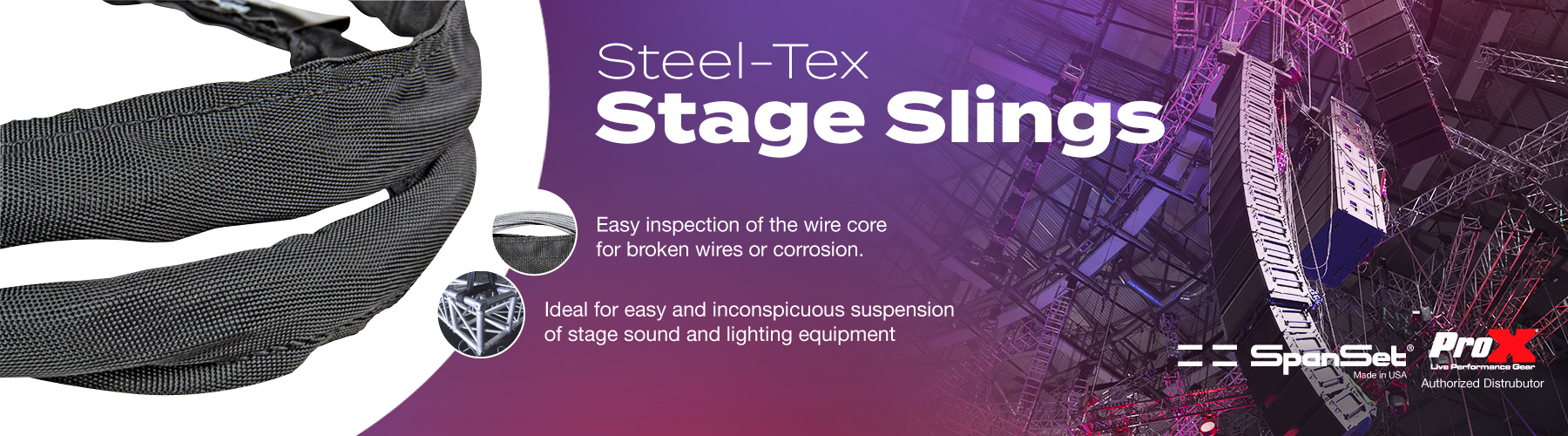 Steel-Tex
Stage Slings

Easy inspection of the wire core for broken wires or corrosion.

Ideal for easy and inconspicuous suspension of stage sound and lighting equipment

SpanSet®
Made in USA

ProX
Live Performance Gear
Authorized Distrubutor